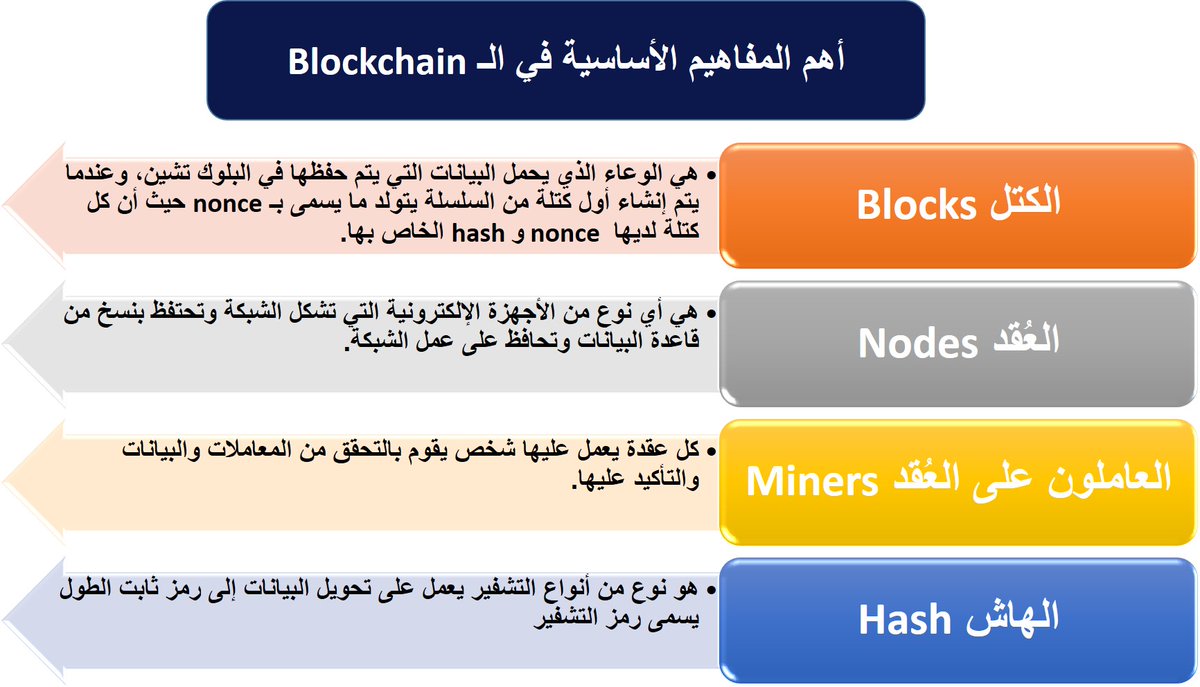 أهم المفاهيم الأساسية في الـ Blockchain

الكتل Blocks

• هي الوعاء الذي يحمل البيانات التي يتم حفظها في البلوك تشين، وعندما يتم إنشاء أول كتلة من السلسلة يتولد ما يسمى بـ nonce حيث أن كل كتلة لديها nonce و hash الخاص بها.

العُقد Nodes

• هي أي نوع من الأجهزة الإلكترونية التي تشكل الشبكة وتحتفظ بنسخ من قاعدة البيانات وتحافظ على عمل الشبكة.

العاملون على العُقد Miners

• كل عقدة يعمل عليها شخص يقوم بالتحقق من المعاملات والبيانات والتأكيد عليها.

الهاش Hash

• هو نوع من أنواع التشفير يعمل على تحويل البيانات إلى رمز ثابت الطول يسمى رمز التشفير